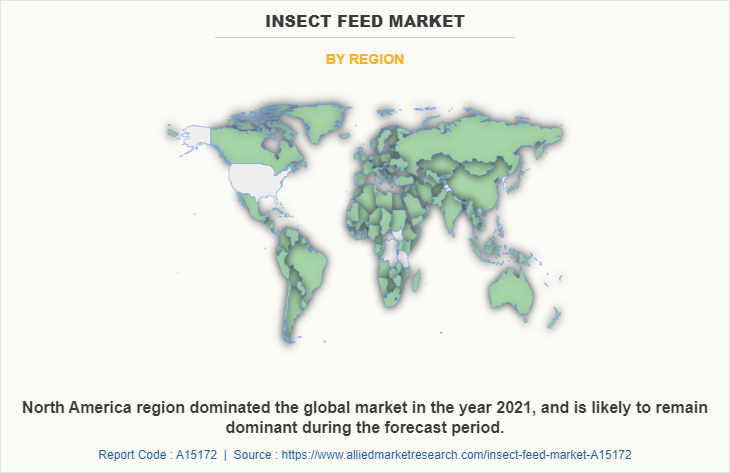 INSECT FEED MARKET

BY REGION

North America region dominated the global market in the year 2021, and is likely to remain dominant during the forecast period.

Report Code : A15172 | Source : https://www.alliedmarketresearch.com/insect-feed-market-A15172